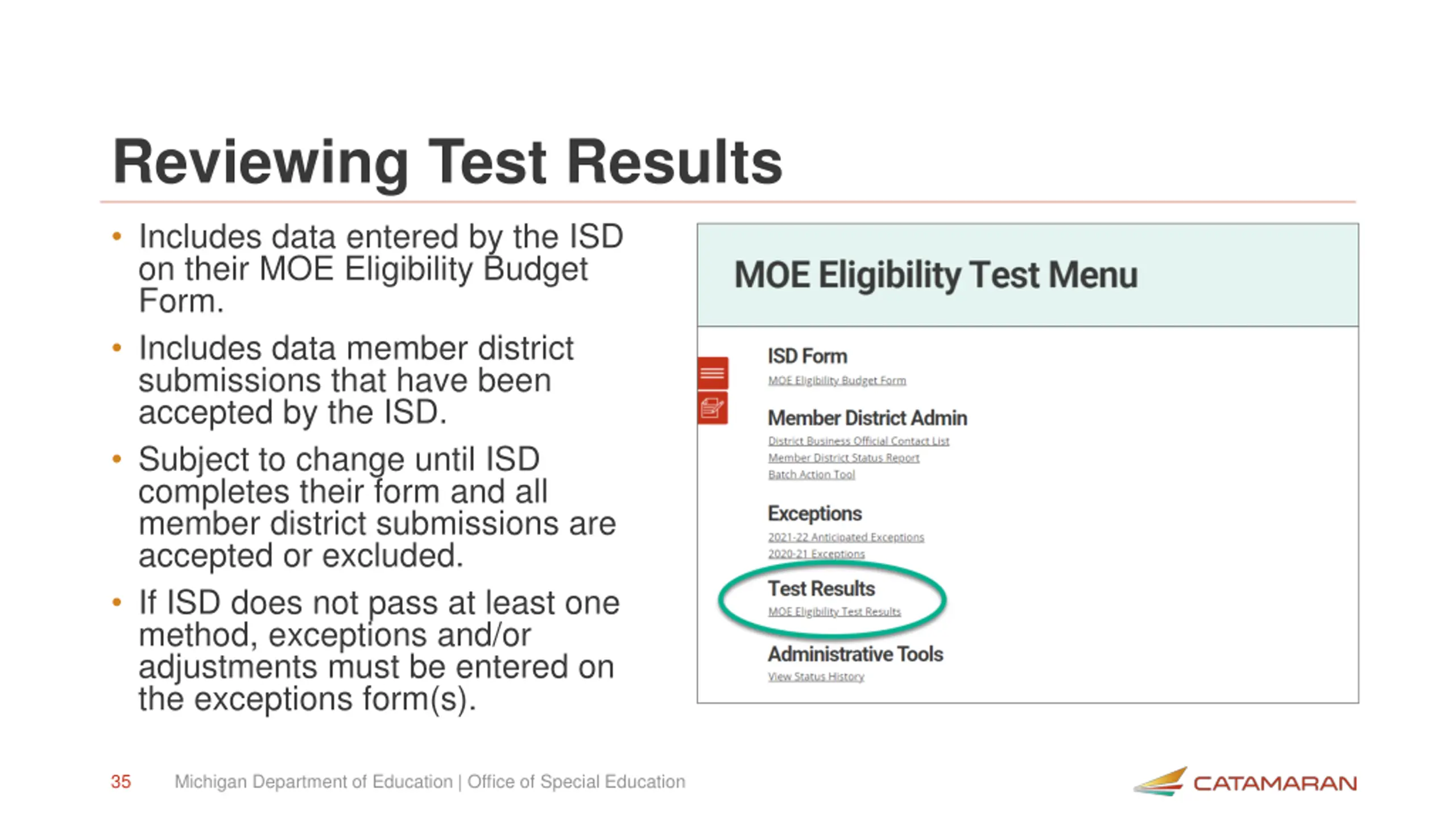 Reviewing Test Results

• Includes data entered by the ISD on their MOE Eligibility Budget Form.
• Includes data member district submissions that have been accepted by the ISD.
• Subject to change until ISD completes their form and all member district submissions are accepted or excluded.
• If ISD does not pass at least one method, exceptions and/or adjustments must be entered on the exceptions form(s).

MOE Eligibility Test Menu

ISD Form
MOE Eligibility Budget Form

Member District Admin
District Business Official Contact List
Member District Status Report
Batch Action Tool

Exceptions
2021-22 Anticipated Exceptions
2020-21 Exceptions

Test Results
MOE Eligibility Test Results

Administrative Tools
View Status History

35 Michigan Department of Education | Office of Special Education

CATAMARAN